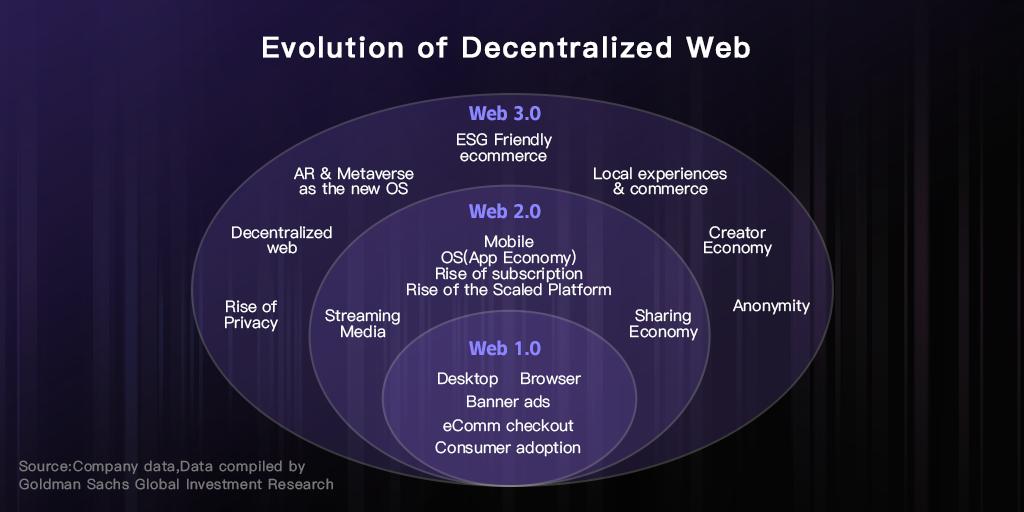 Evolution of Decentralized Web

Web 3.0

ESG Friendly ecommerce

AR & Metaverse as the new OS

Local experiences & commerce

Decentralized web

Creator Economy

Rise of Privacy

Anonymity

Web 2.0

Mobile
OS(App Economy)
Rise of subscription
Rise of the Scaled Platform

Streaming Media

Sharing Economy

Web 1.0

Desktop Browser
Banner ads
eComm checkout
Consumer adoption

Source:Company data,Data compiled by Goldman Sachs Global Investment Research